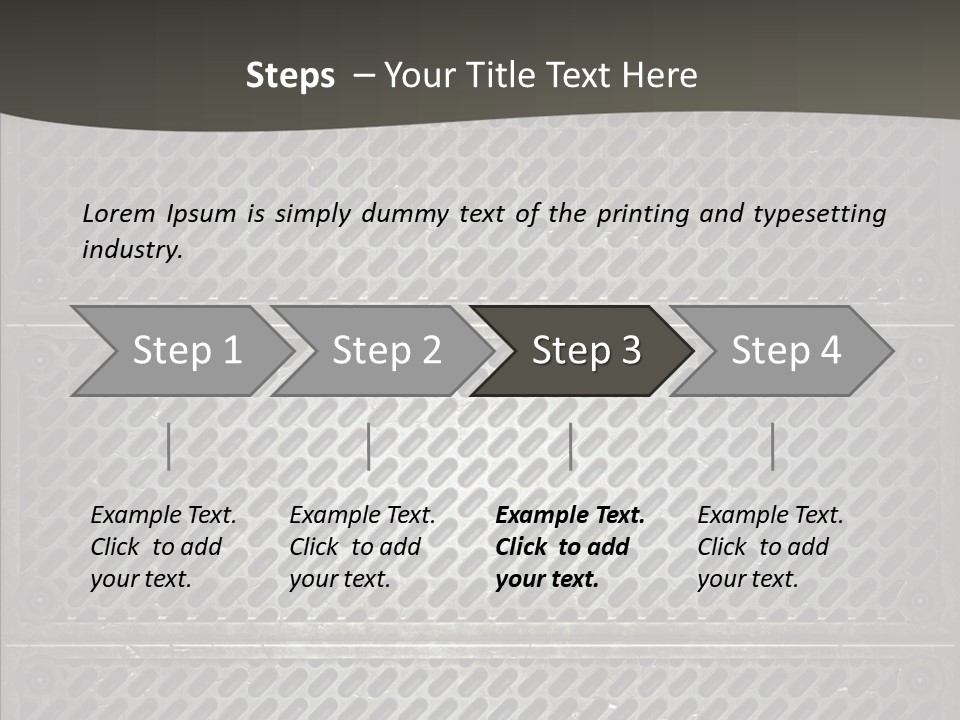 Steps – Your Title Text Here

Lorem Ipsum is simply dummy text of the printing and typesetting industry.

Step 1

Step 2

Step 3

Step 4

Example Text. Click to add your text.

Example Text. Click to add your text.

Example Text. Click to add your text.

Example Text. Click to add your text.